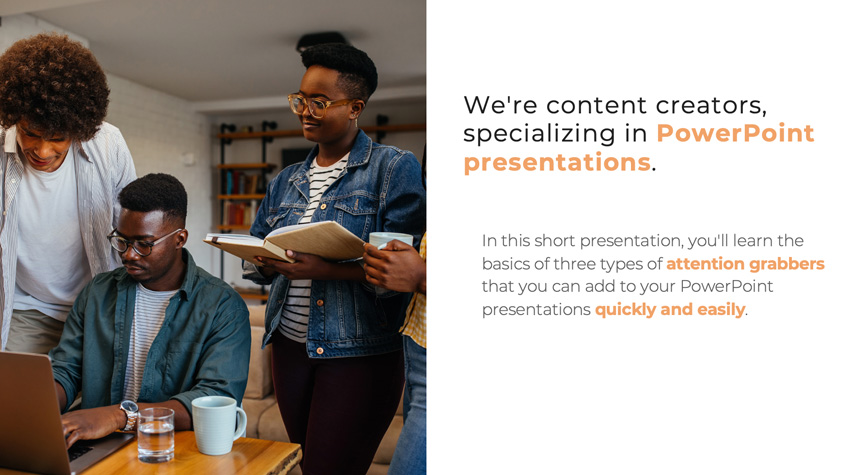 We're content creators, specializing in PowerPoint presentations.

In this short presentation, you'll learn the basics of three types of attention grabbers that you can add to your PowerPoint presentations quickly and easily.